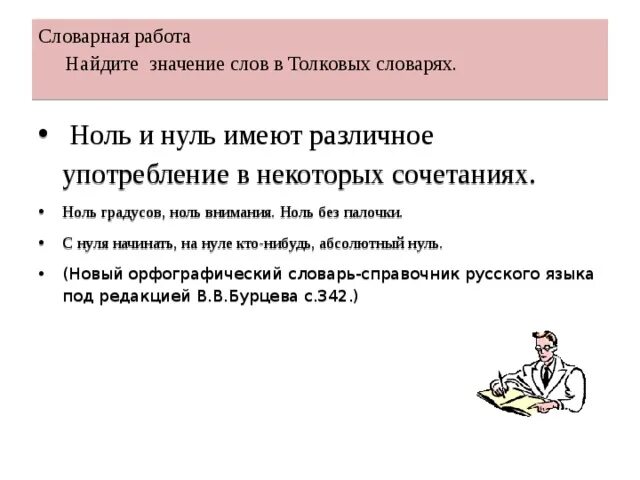 Словарная работа
Найдите значение слов в Толковых словарях.

• Ноль и нуль имеют различное употребление в некоторых сочетаниях.

• Ноль градусов, ноль внимания. Ноль без палочки.

• С нуля начинать, на нуле кто-нибудь, абсолютный нуль.

• (Новый орфографический словарь-справочник русского языка под редакцией В.В.Бурцева с.342.)